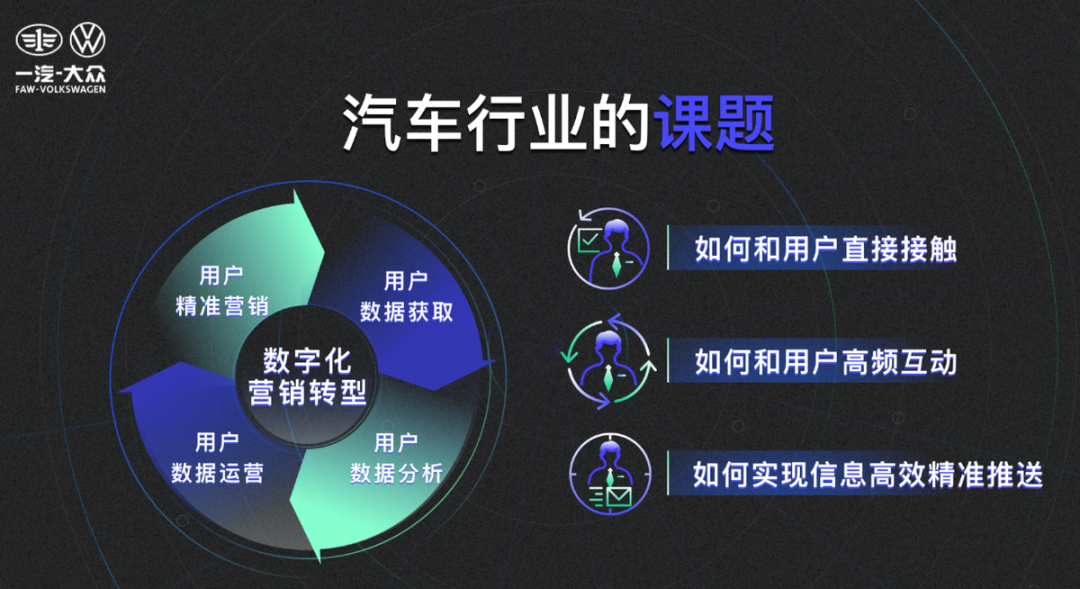 一汽-大众
FAW-VOLKSWAGEN

汽车行业的课题

用户
精准营销

用户
数据获取

数字化
营销转型

用户
数据运营

用户
数据分析

如何和用户直接接触

如何和用户高频互动

如何实现信息高效精准推送